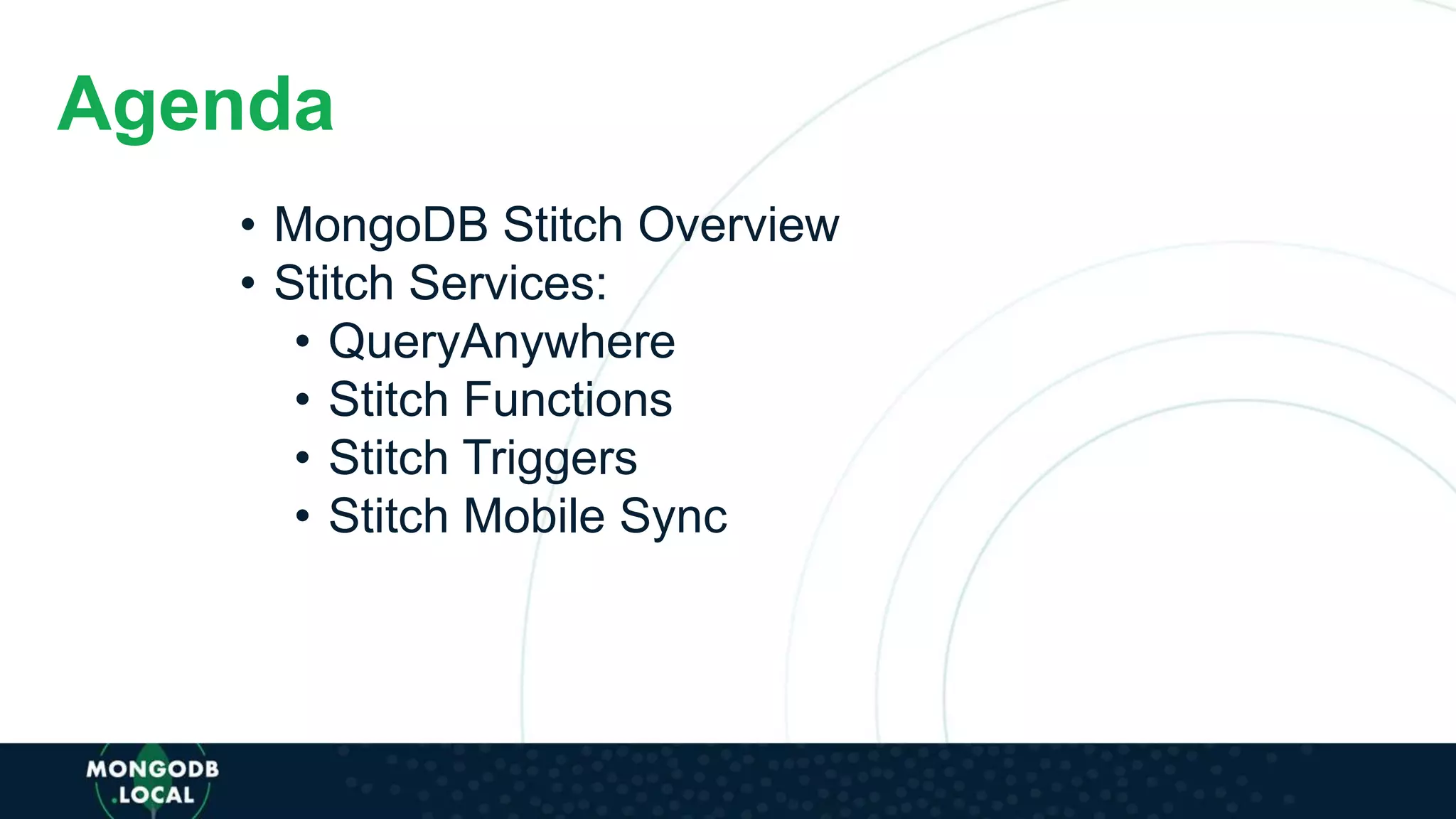 Agenda

• MongoDB Stitch Overview
• Stitch Services:
  • QueryAnywhere
  • Stitch Functions
  • Stitch Triggers
  • Stitch Mobile Sync

MONGODB .LOCAL